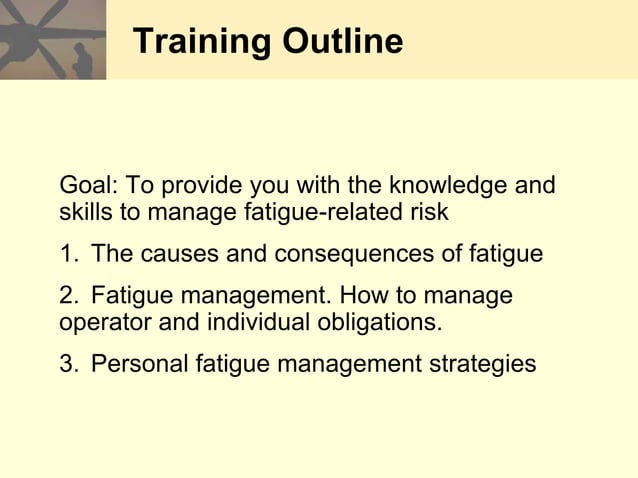 Training Outline

Goal: To provide you with the knowledge and skills to manage fatigue-related risk

1. The causes and consequences of fatigue

2. Fatigue management. How to manage operator and individual obligations.

3. Personal fatigue management strategies